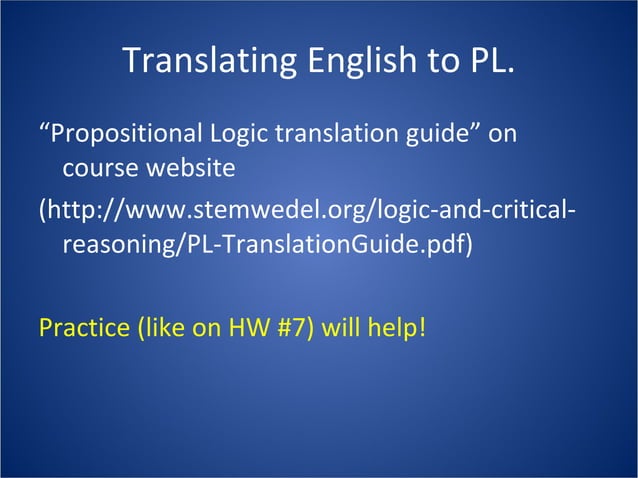 Translating English to PL.

“Propositional Logic translation guide” on course website

(http://www.stemwedel.org/logic-and-critical-reasoning/PL-TranslationGuide.pdf)

Practice (like on HW #7) will help!